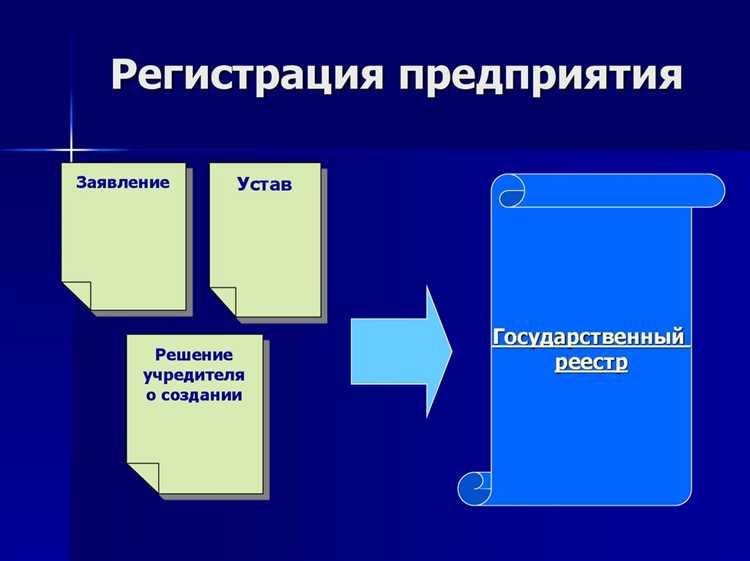 Регистрация предприятия

Заявление

Устав

Решение учредителя о создании

Государственный реестр